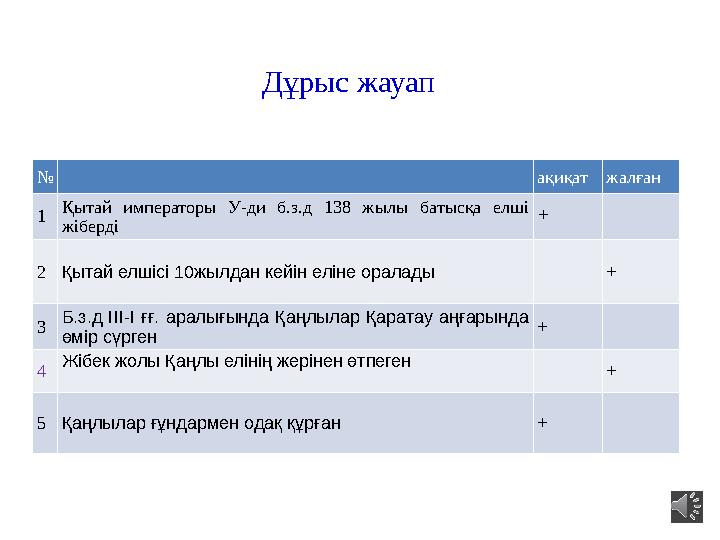 Дұрыс жауап

| № | | ақиқат | жалған |
|---|---|---|---|
| 1 | Қытай императоры У-ди б.з.д 138 жылы батысқа елші жіберді | + | |
| 2 | Қытай елшісі 10жылдан кейін еліне оралады | | + |
| 3 | Б.з.д ІІІ-І ғғ. аралығында Қаңлылар Қаратау аңғарында өмір сүрген | + | |
| 4 | Жібек жолы Қаңлы елінің жерінен өтпеген | | + |
| 5 | Қаңлылар ғұндармен одақ құрған | + | |